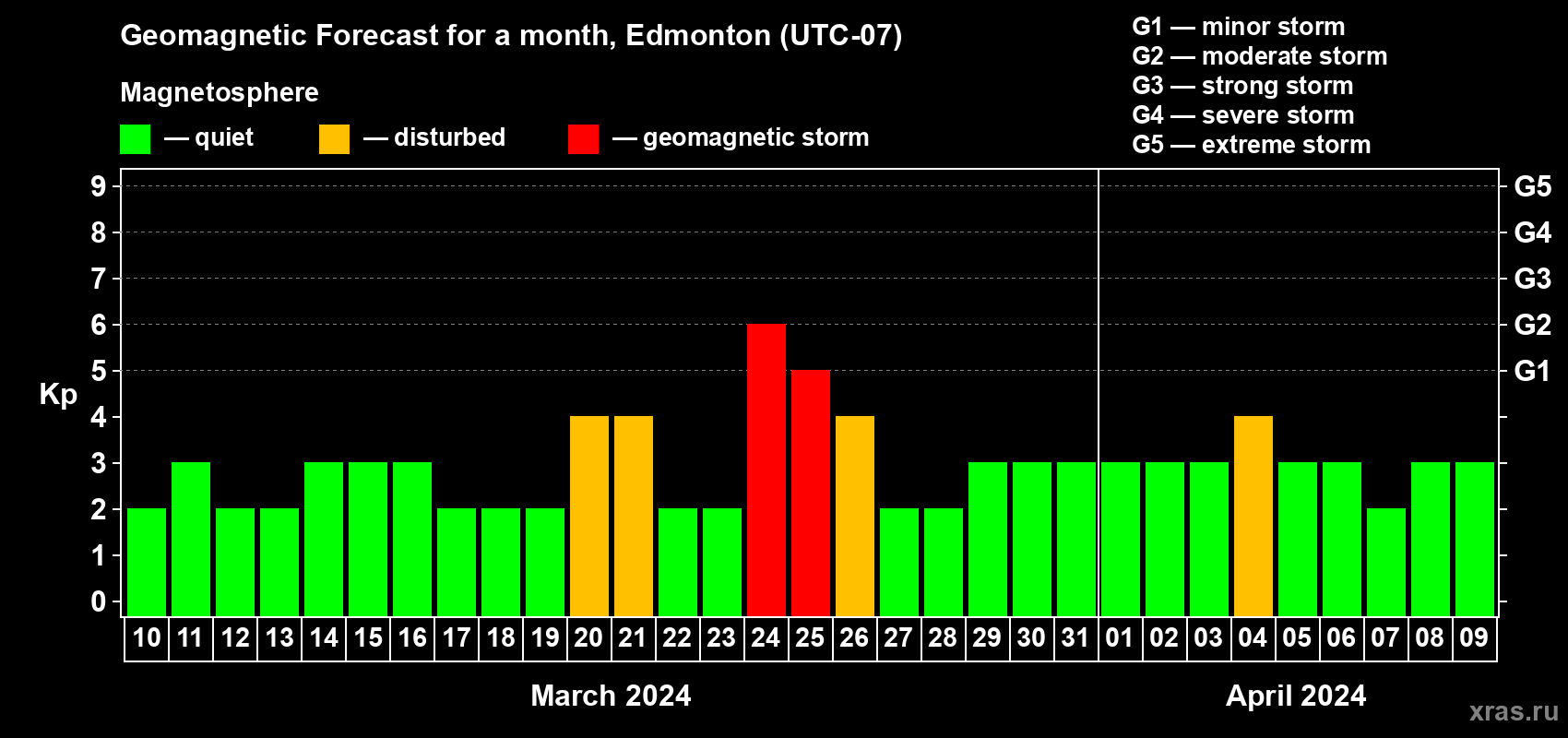 Geomagnetic Forecast for a month, Edmonton (UTC-07)

Magnetosphere

— quiet — disturbed — geomagnetic storm

G1 — minor storm
G2 — moderate storm
G3 — strong storm
G4 — severe storm
G5 — extreme storm

Kp

9
8
7
6
5
4
3
2
1
0

G5
G4
G3
G2
G1

10 11 12 13 14 15 16 17 18 19 20 21 22 23 24 25 26 27 28 29 30 31 01 02 03 04 05 06 07 08 09

March 2024

April 2024

xras.ru